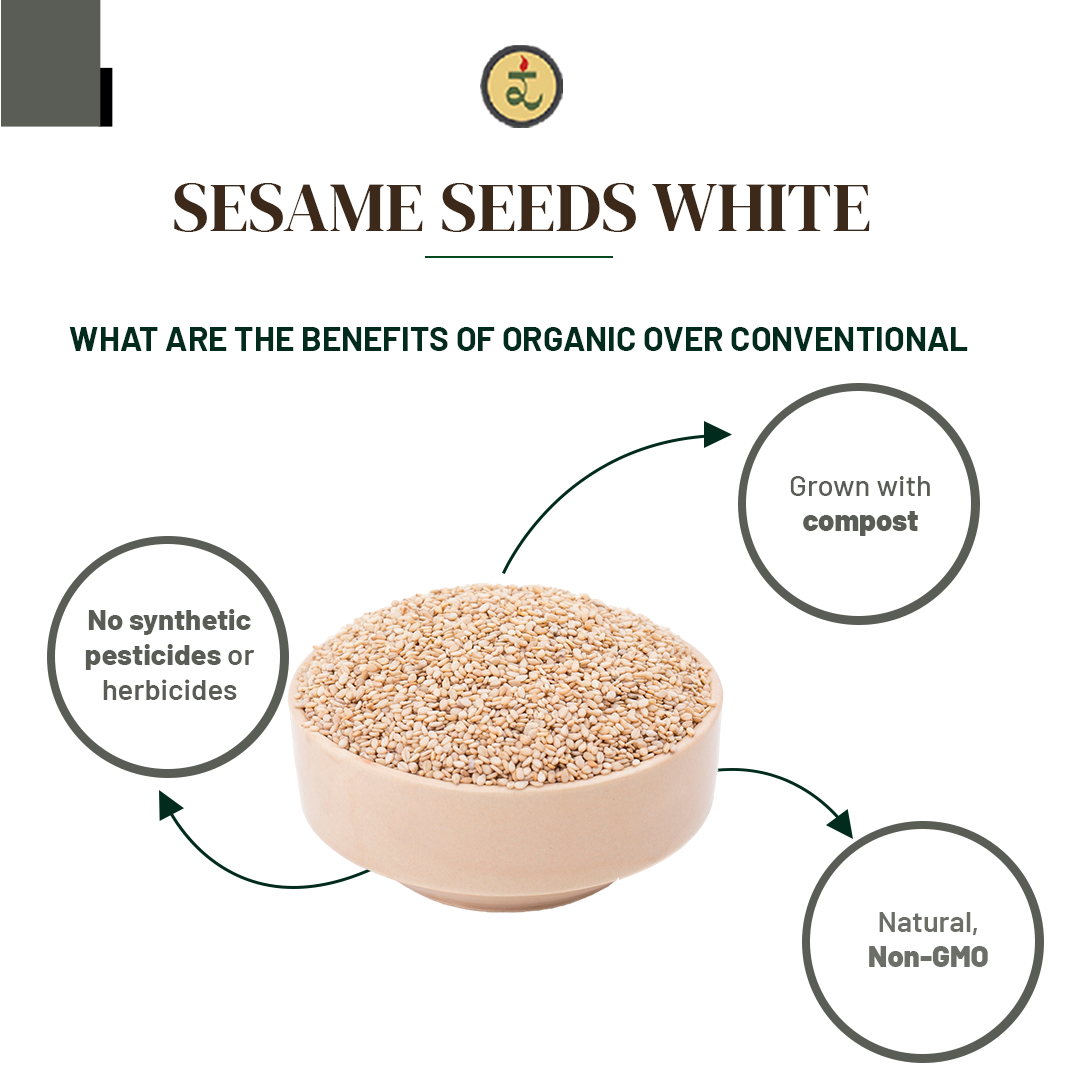 SESAME SEEDS WHITE

WHAT ARE THE BENEFITS OF ORGANIC OVER CONVENTIONAL

Grown with compost

No synthetic pesticides or herbicides

Natural, Non-GMO